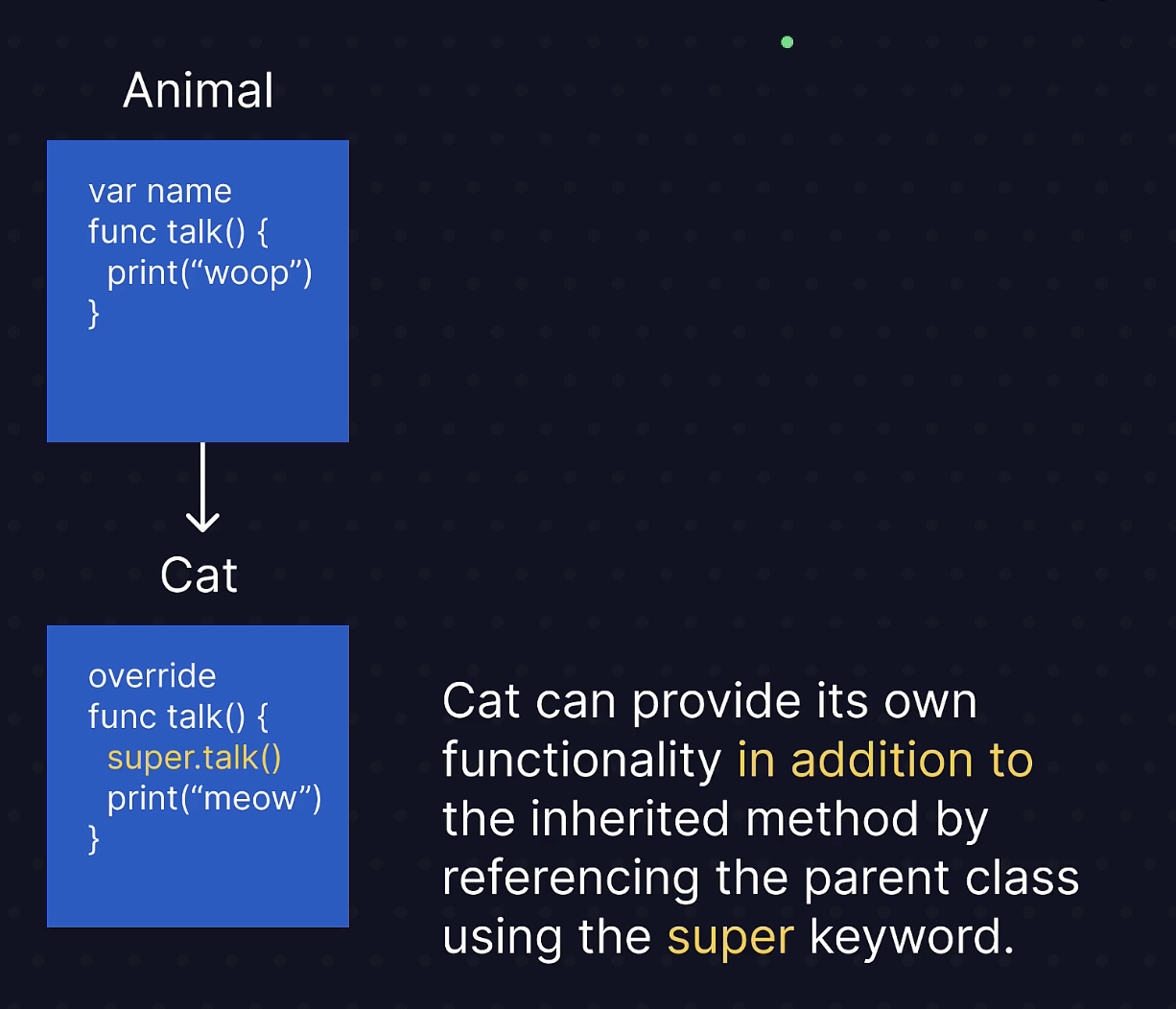 Animal

var name
func talk() {
  print(“woop”)
}

Cat

override
func talk() {
  super.talk()
  print(“meow”)
}

Cat can provide its own functionality in addition to the inherited method by referencing the parent class using the super keyword.